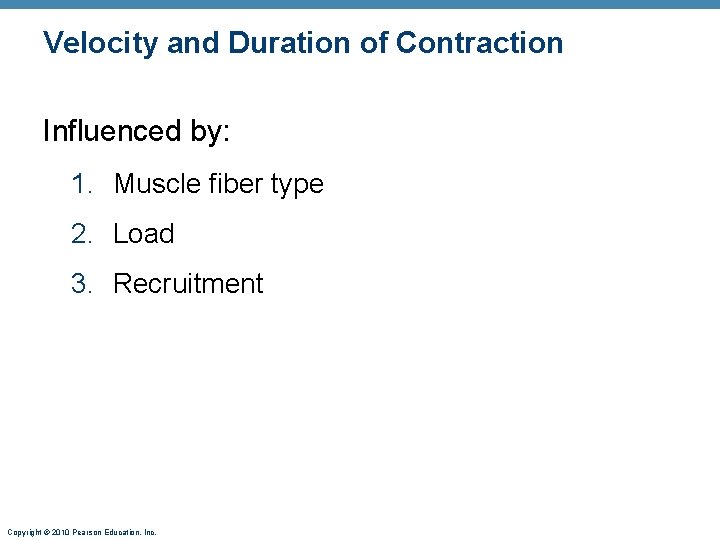 Velocity and Duration of Contraction

Influenced by:

1. Muscle fiber type
2. Load
3. Recruitment

Copyright © 2010 Pearson Education, Inc.